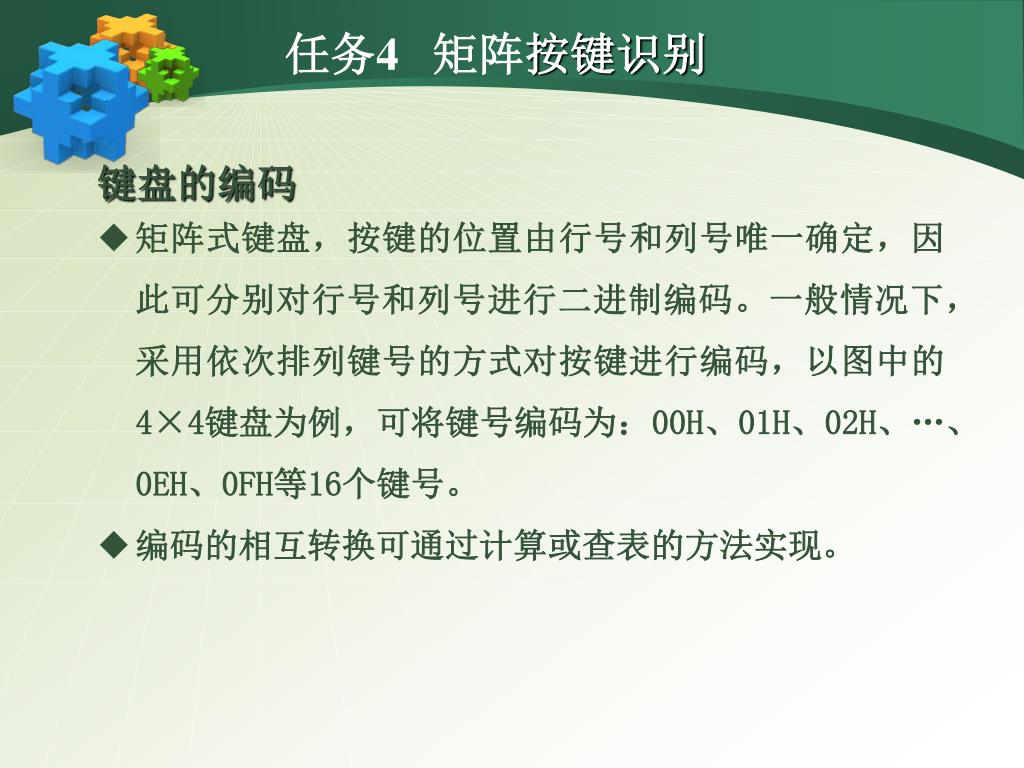 任务4 矩阵按键识别

键盘的编码

◆矩阵式键盘，按键的位置由行号和列号唯一确定，因此可分别对行号和列号进行二进制编码。一般情况下，采用依次排列键号的方式对按键进行编码，以图中的4×4键盘为例，可将键号编码为：00H、01H、02H、…、0EH、0FH等16个键号。

◆编码的相互转换可通过计算或查表的方法实现。